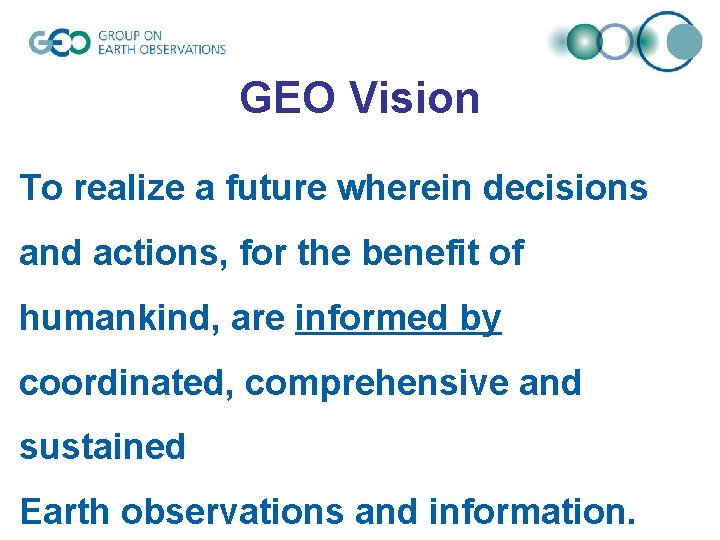 GEO GROUP ON EARTH OBSERVATIONS

GEO Vision

To realize a future wherein decisions and actions, for the benefit of humankind, are informed by coordinated, comprehensive and sustained
Earth observations and information.